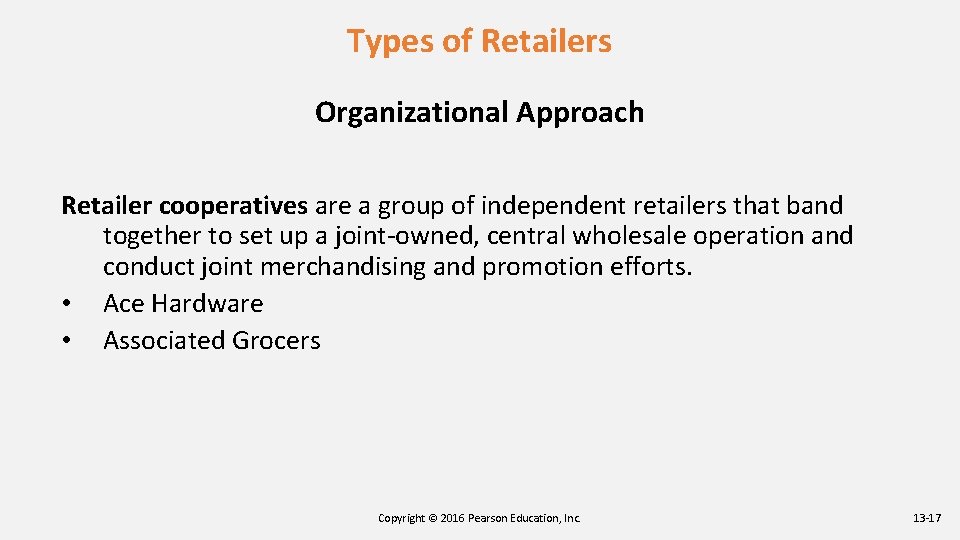 Types of Retailers

Organizational Approach

Retailer cooperatives are a group of independent retailers that band together to set up a joint-owned, central wholesale operation and conduct joint merchandising and promotion efforts.

• Ace Hardware
• Associated Grocers

Copyright © 2016 Pearson Education, Inc.

13-17